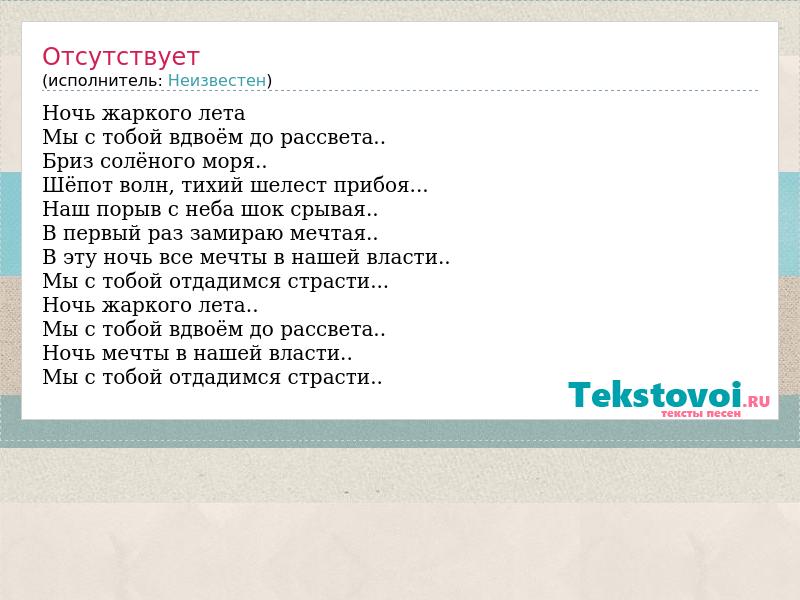 Отсутствует
(исполнитель: Неизвестен)

Ночь жаркого лета
Мы с тобой вдвоём до рассвета..
Бриз солёного моря..
Шёпот волн, тихий шелест прибоя...
Наш порыв с неба шок срывая..
В первый раз замираю мечтая..
В эту ночь все мечты в нашей власти..
Мы с тобой отдадимся страсти...
Ночь жаркого лета..
Мы с тобой вдвоём до рассвета..
Ночь мечты в нашей власти..
Мы с тобой отдадимся страсти..

Tekstovoi.RU
тексты песен